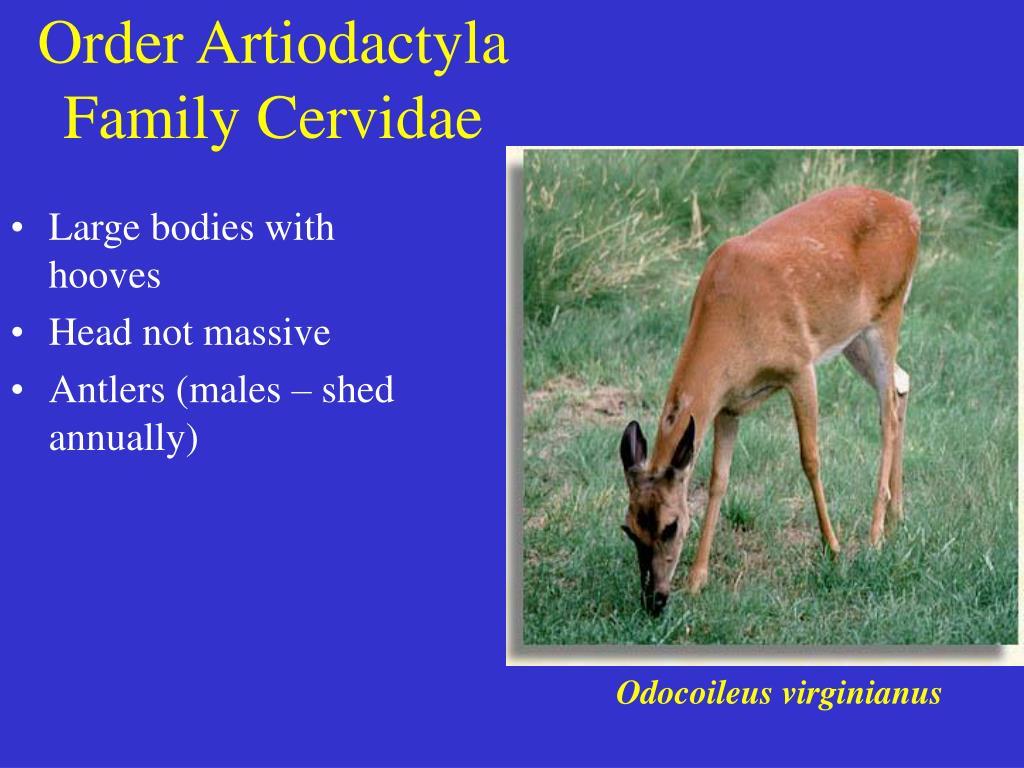 Order Artiodactyla
Family Cervidae

• Large bodies with hooves
• Head not massive
• Antlers (males – shed annually)

Odocoileus virginianus